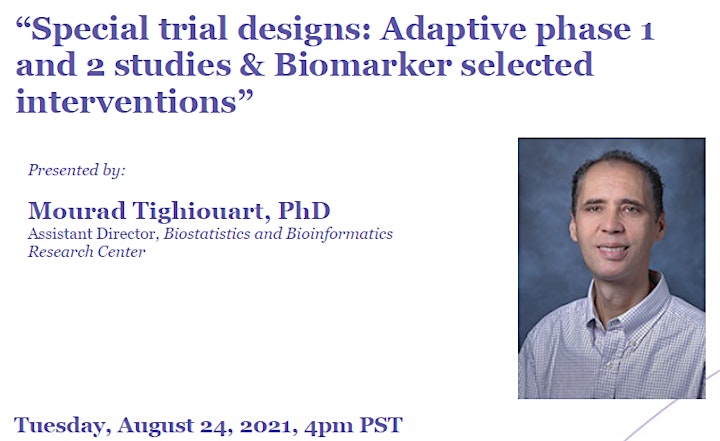 “Special trial designs: Adaptive phase 1 and 2 studies & Biomarker selected interventions”

Presented by:

Mourad Tighiouart, PhD
Assistant Director, Biostatistics and Bioinformatics Research Center

Tuesday, August 24, 2021, 4pm PST